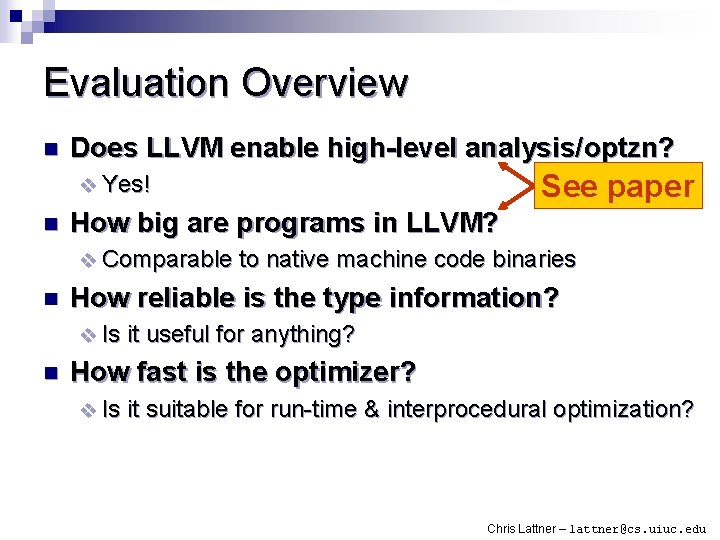 Evaluation Overview

Does LLVM enable high-level analysis/optzn?

Yes!

See paper

How big are programs in LLVM?

Comparable to native machine code binaries

How reliable is the type information?

Is it useful for anything?

How fast is the optimizer?

Is it suitable for run-time & interprocedural optimization?

Chris Lattner – lattner@cs.uiuc.edu